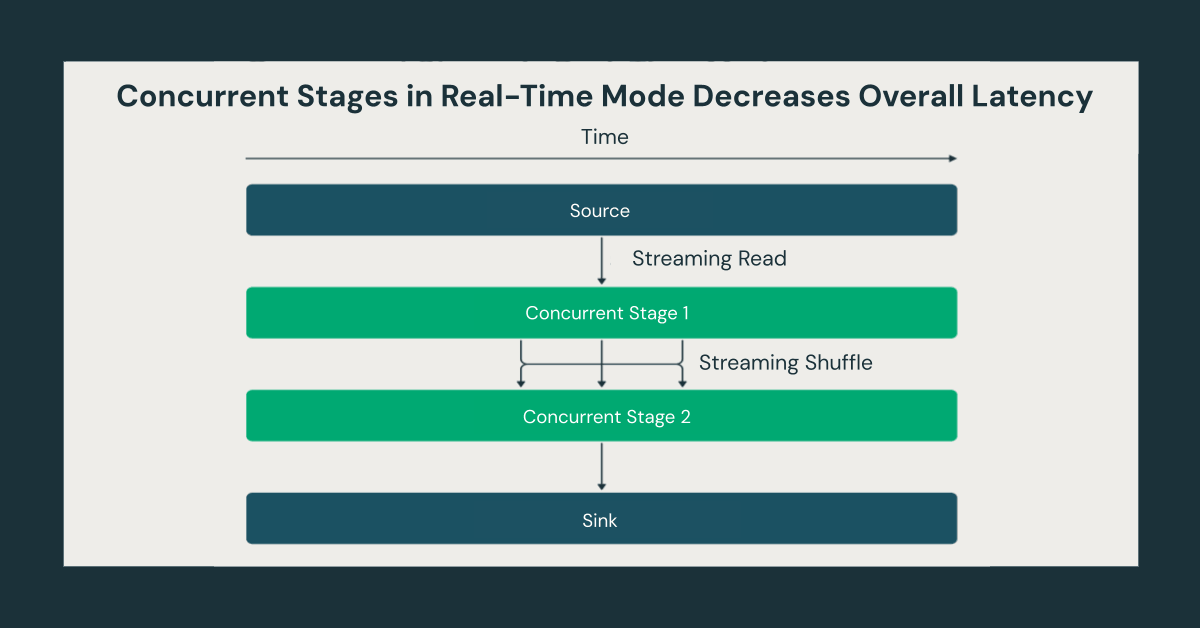 Concurrent Stages in Real-Time Mode Decreases Overall Latency

Time

Source

Streaming Read

Concurrent Stage 1

Streaming Shuffle

Concurrent Stage 2

Sink